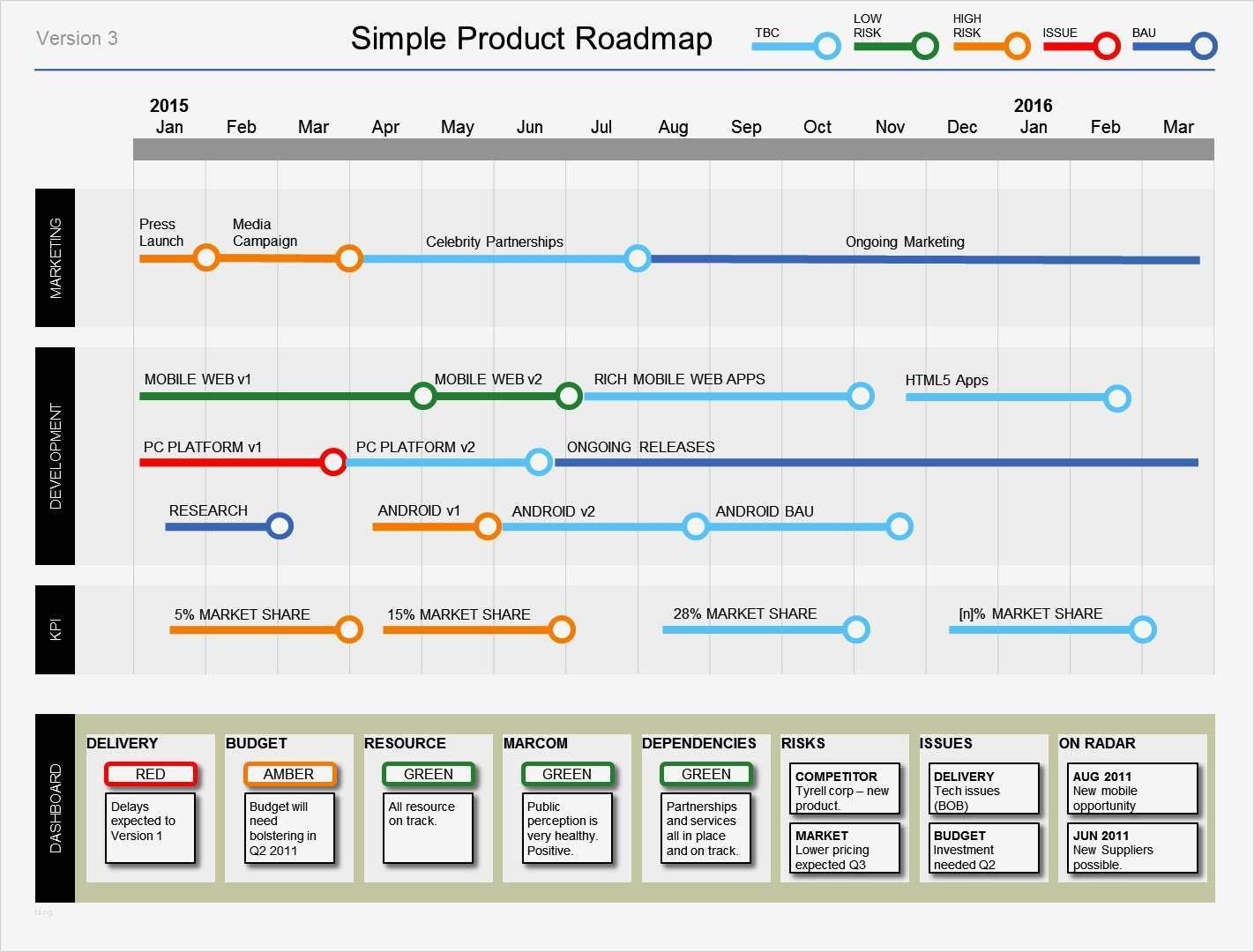 Version 3

Simple Product Roadmap

TBC LOW RISK HIGH RISK ISSUE BAU

2015
Jan Feb Mar Apr May Jun Jul Aug Sep Oct Nov Dec
2016
Jan Feb Mar

MARKETING

Press Launch
Media Campaign
Celebrity Partnerships
Ongoing Marketing

DEVELOPMENT

MOBILE WEB v1
MOBILE WEB v2
RICH MOBILE WEB APPS
HTML5 Apps
PC PLATFORM v1
PC PLATFORM v2
ONGOING RELEASES
RESEARCH
ANDROID v1
ANDROID v2
ANDROID BAU

KPI

5% MARKET SHARE
15% MARKET SHARE
28% MARKET SHARE
[n]% MARKET SHARE

DASHBOARD

DELIVERY
RED
Delays expected to Version 1

BUDGET
AMBER
Budget will need bolstering in Q2 2011

RESOURCE
GREEN
All resource on track.

MARCOM
GREEN
Public perception is very healthy. Positive.

DEPENDENCIES
GREEN
Partnerships and services all in place and on track.

RISKS
COMPETITOR
Tyrell corp – new product.
MARKET
Lower pricing expected Q3

ISSUES
DELIVERY
Tech issues (BOB)
BUDGET
Investment needed Q2

ON RADAR
AUG 2011
New mobile opportunity
JUN 2011
New Suppliers possible.

blog